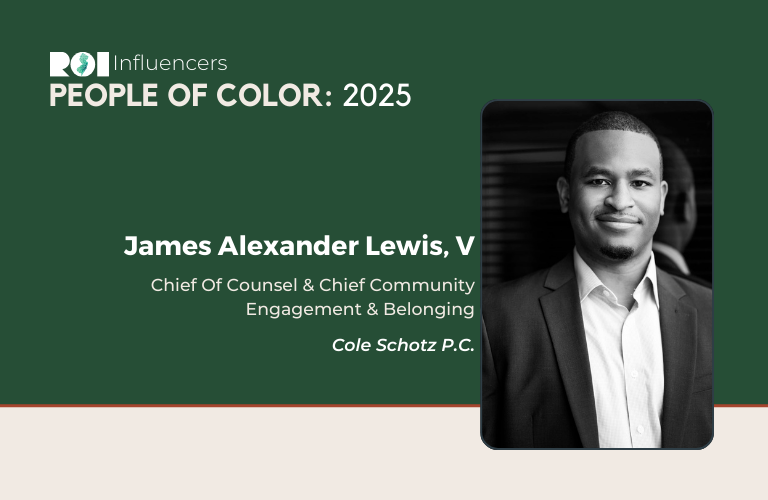 ROI Influencers
PEOPLE OF COLOR: 2025

James Alexander Lewis, V

Chief Of Counsel & Chief Community Engagement & Belonging

Cole Schotz P.C.